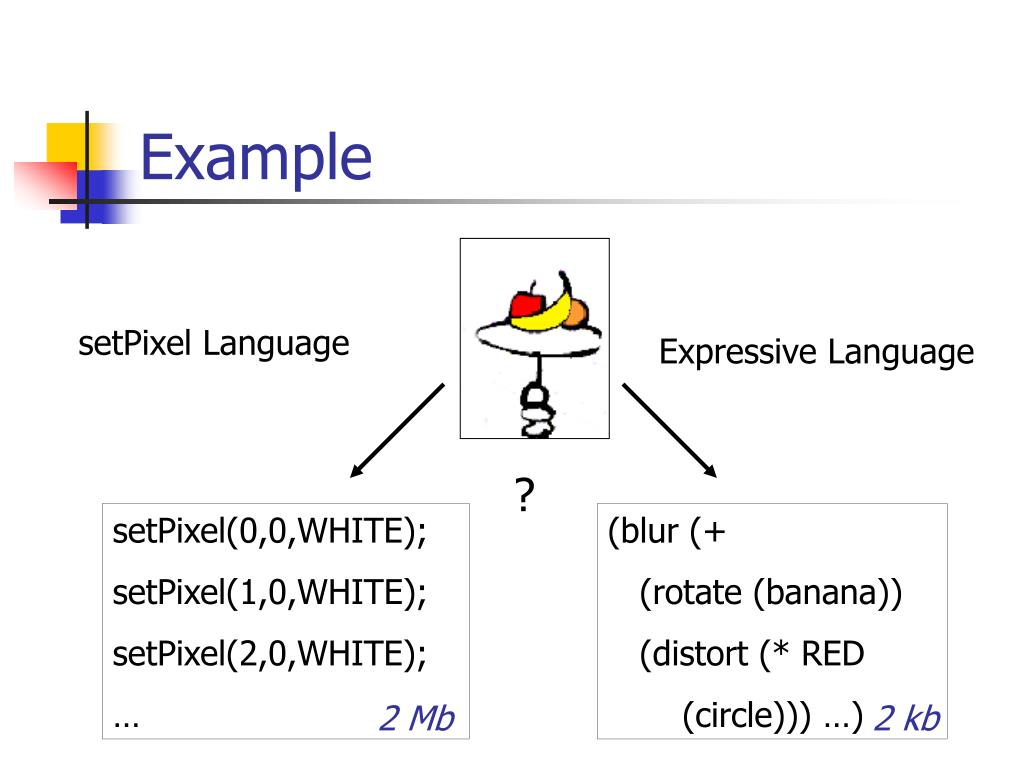 Example

setPixel Language

Expressive Language

?

setPixel(0,0,WHITE);
setPixel(1,0,WHITE);
setPixel(2,0,WHITE);
…
2 Mb

(blur (+
(rotate (banana))
(distort (* RED
(circle))) …)
2 kb